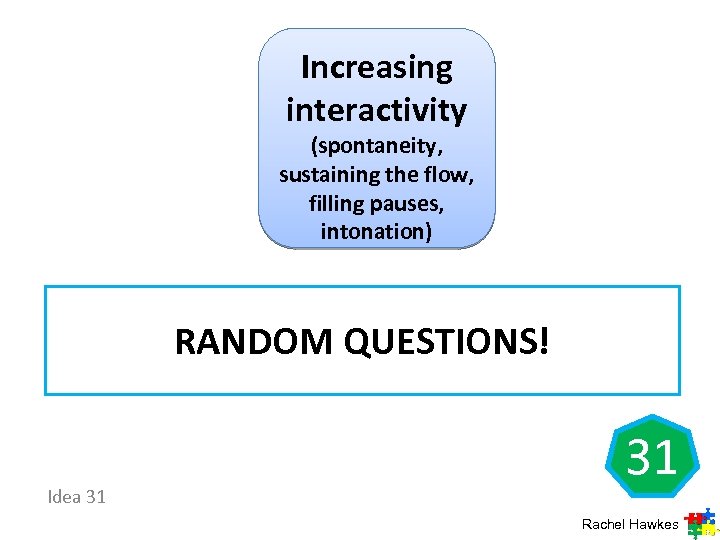 Increasing interactivity
(spontaneity, sustaining the flow, filling pauses, intonation)

RANDOM QUESTIONS!

31

Idea 31

Rachel Hawkes